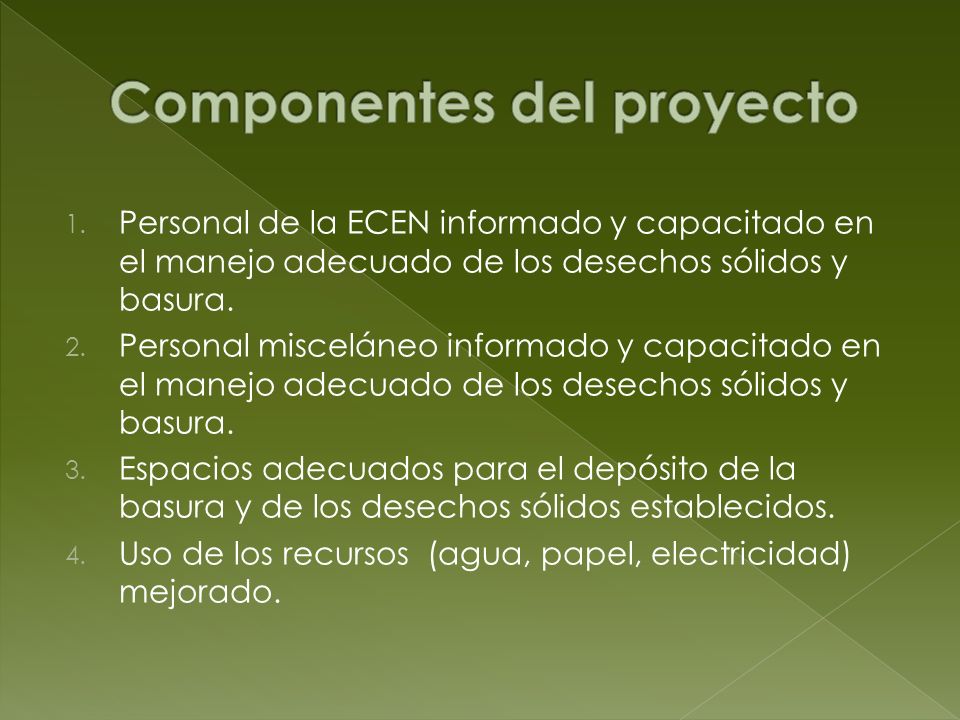 Componentes del proyecto

1. Personal de la ECEN informado y capacitado en el manejo adecuado de los desechos sólidos y basura.
2. Personal misceláneo informado y capacitado en el manejo adecuado de los desechos sólidos y basura.
3. Espacios adecuados para el depósito de la basura y de los desechos sólidos establecidos.
4. Uso de los recursos (agua, papel, electricidad) mejorado.